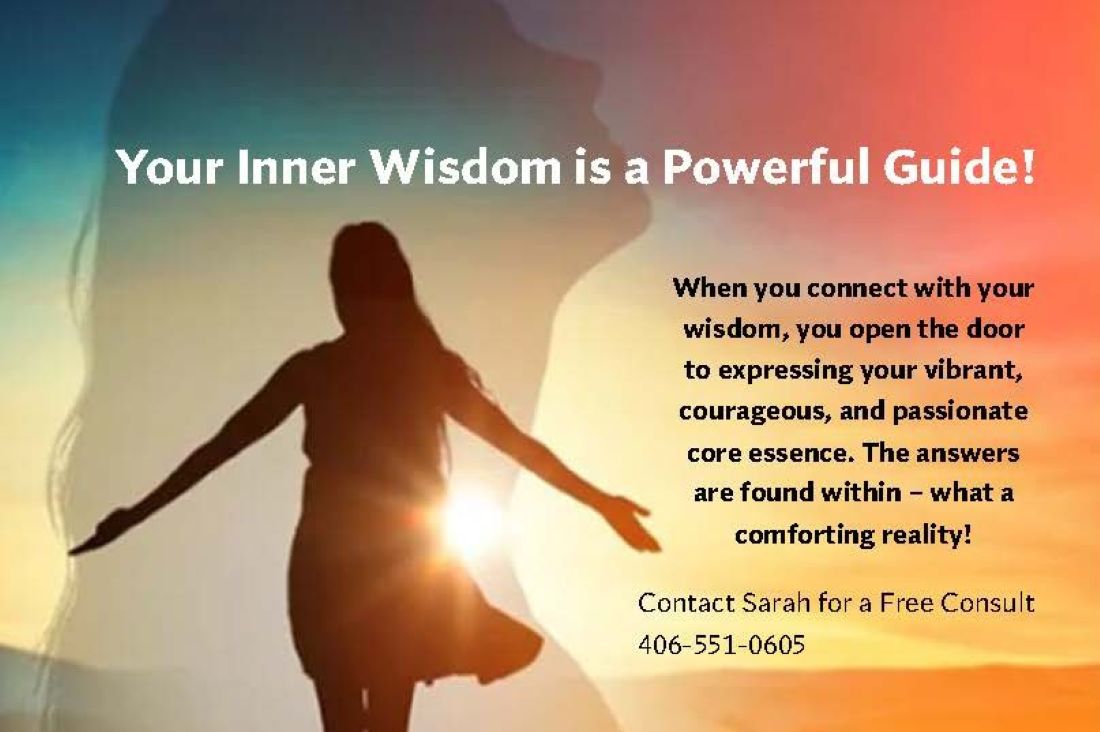 Your Inner Wisdom is a Powerful Guide!

When you connect with your wisdom, you open the door to expressing your vibrant, courageous, and passionate core essence. The answers are found within – what a comforting reality!

Contact Sarah for a Free Consult
406-551-0605